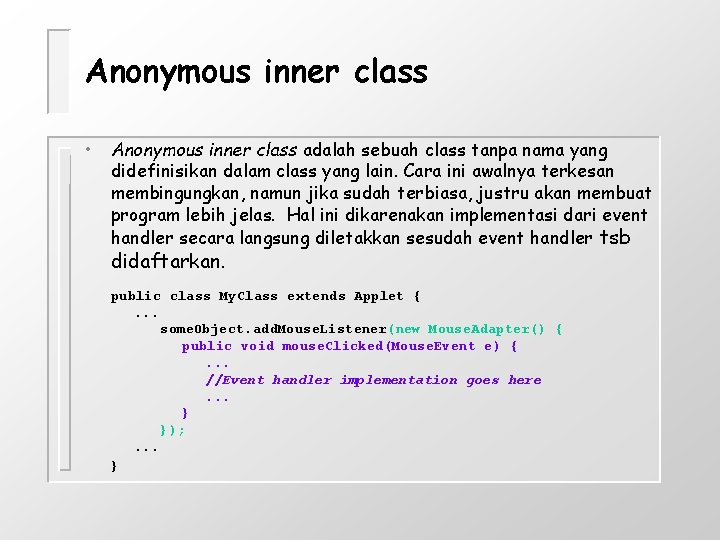 Anonymous inner class

• Anonymous inner class adalah sebuah class tanpa nama yang didefinisikan dalam class yang lain. Cara ini awalnya terkesan membingungkan, namun jika sudah terbiasa, justru akan membuat program lebih jelas. Hal ini dikarenakan implementasi dari event handler secara langsung diletakkan sesudah event handler tsb didaftarkan.

public class MyClass extends Applet {
...
someObject.addMouseListener(new MouseAdapter() {
public void mouseClicked(MouseEvent e) {
...
//Event handler implementation goes here
...
}
});
...
}